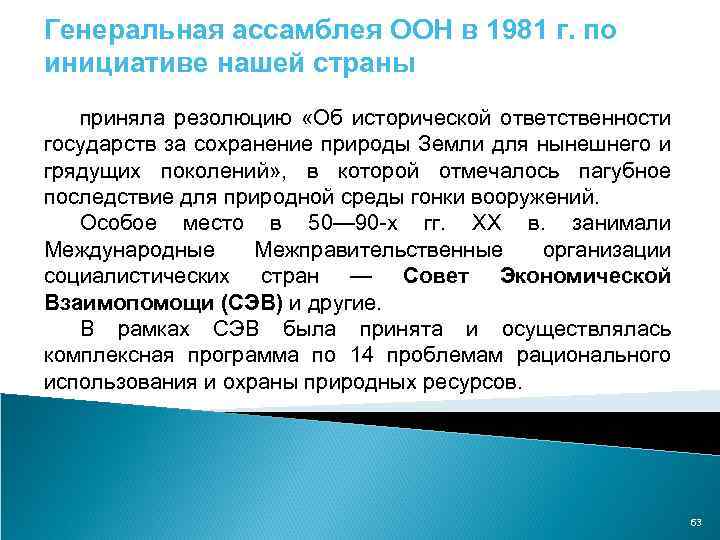 Генеральная ассамблея ООН в 1981 г. по инициативе нашей страны

приняла резолюцию «Об исторической ответственности государств за сохранение природы Земли для нынешнего и грядущих поколений», в которой отмечалось пагубное последствие для природной среды гонки вооружений.

Особое место в 50—90-х гг. XX в. занимали Международные Межправительственные организации социалистических стран — Совет Экономической Взаимопомощи (СЭВ) и другие.

В рамках СЭВ была принята и осуществлялась комплексная программа по 14 проблемам рационального использования и охраны природных ресурсов.

63